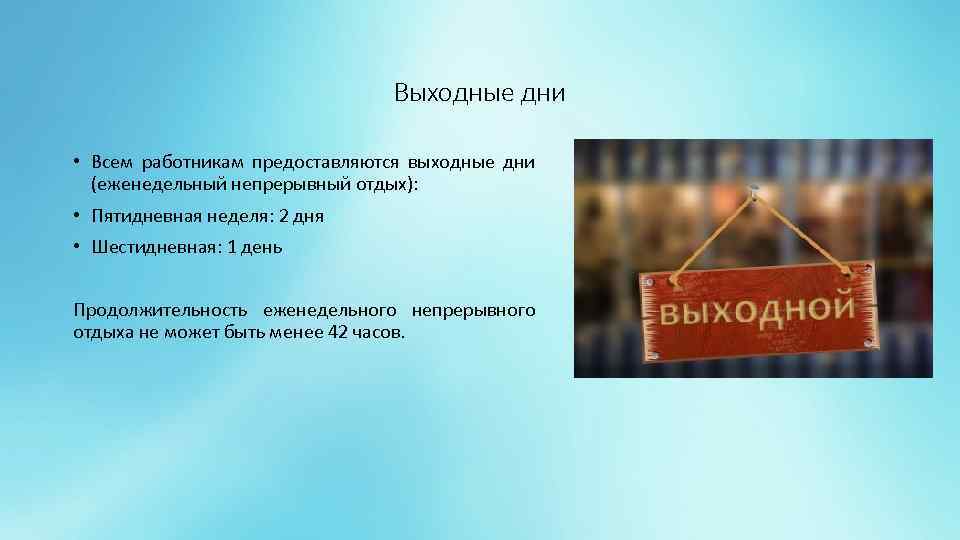 Выходные дни

• Всем работникам предоставляются выходные дни (еженедельный непрерывный отдых):

• Пятидневная неделя: 2 дня

• Шестидневная: 1 день

Продолжительность еженедельного непрерывного отдыха не может быть менее 42 часов.

ВЫХОДНОЙ